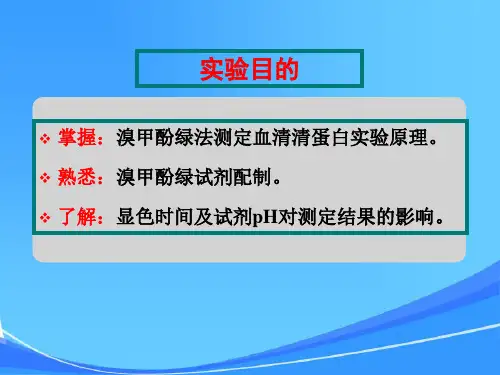 实验目的

❖ 掌握：溴甲酚绿法测定血清清蛋白实验原理。

❖ 熟悉：溴甲酚绿试剂配制。

❖ 了解：显色时间及试剂pH对测定结果的影响。